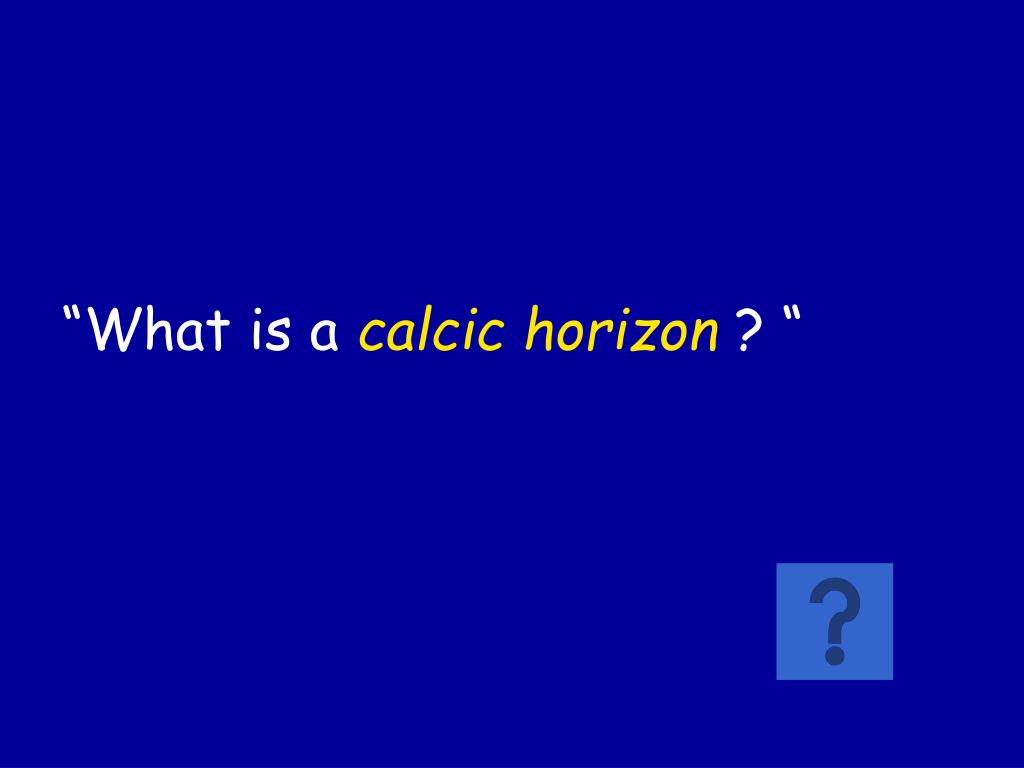 “What is a calcic horizon ? “

?